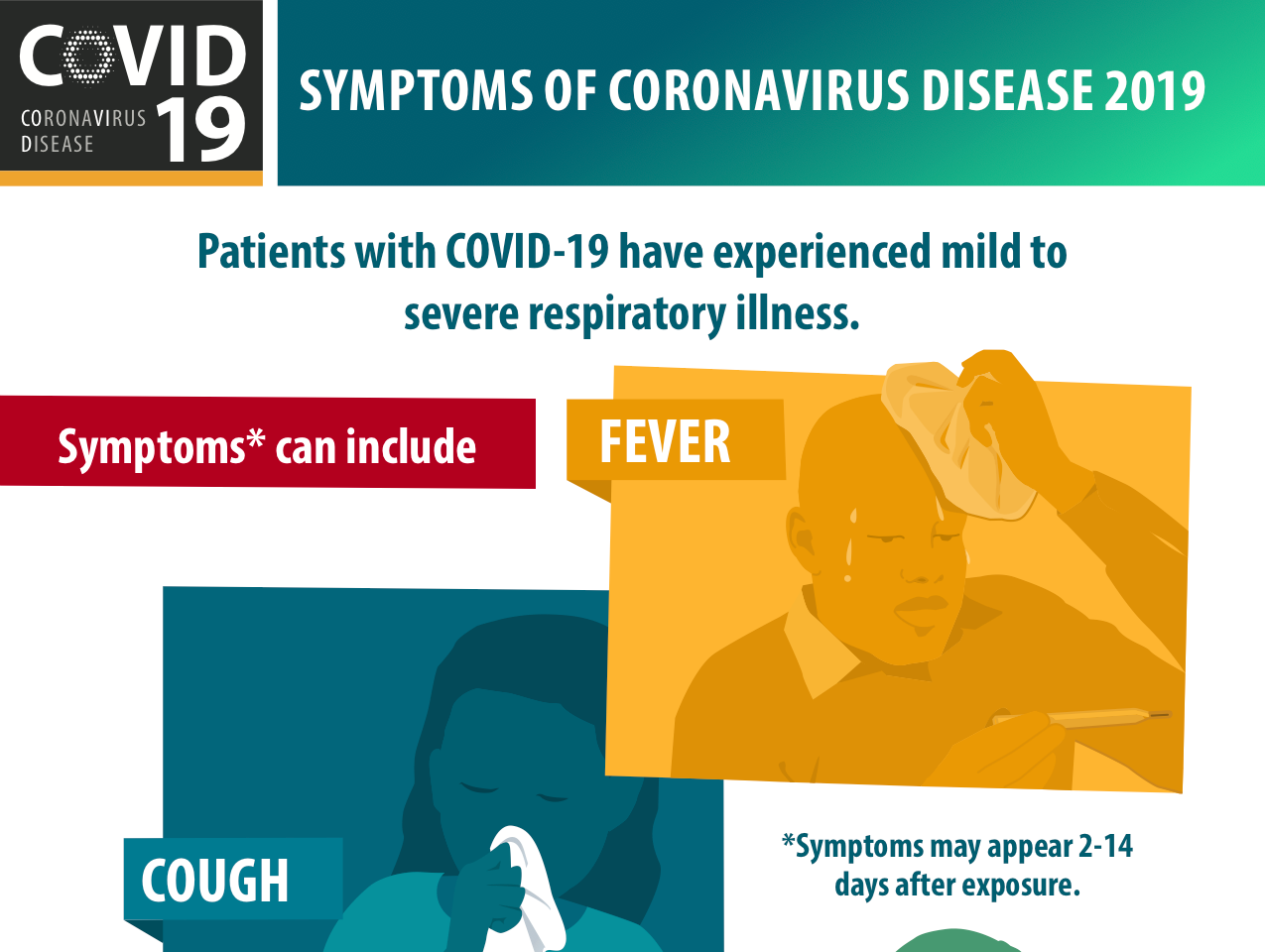 COVID 19
CORONAVIRUS DISEASE

SYMPTOMS OF CORONAVIRUS DISEASE 2019

Patients with COVID-19 have experienced mild to severe respiratory illness.

Symptoms* can include

FEVER

COUGH

*Symptoms may appear 2-14 days after exposure.